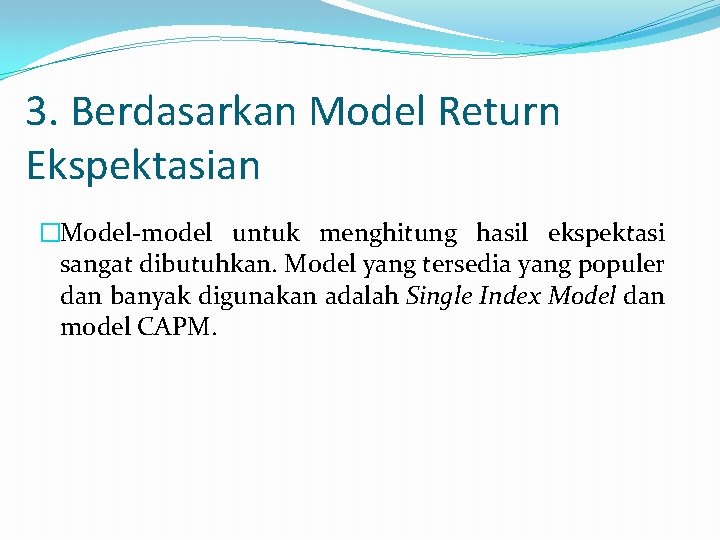 3. Berdasarkan Model Return Ekspektasian

□Model-model untuk menghitung hasil ekspektasi sangat dibutuhkan. Model yang tersedia yang populer dan banyak digunakan adalah Single Index Model dan model CAPM.